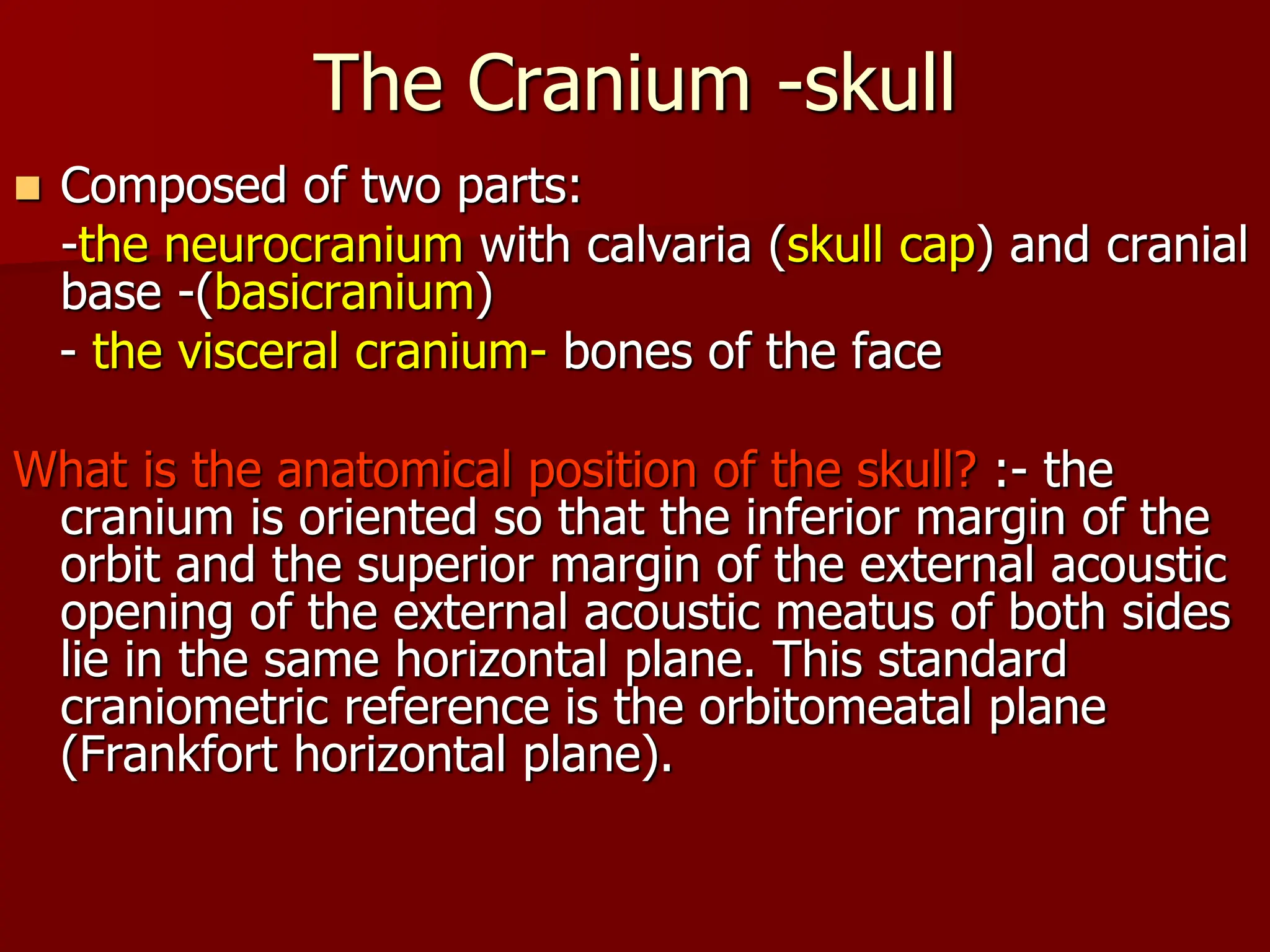 The Cranium -skull

Composed of two parts:

-the neurocranium with calvaria (skull cap) and cranial base -(basicranium)

- the visceral cranium- bones of the face

What is the anatomical position of the skull? :- the cranium is oriented so that the inferior margin of the orbit and the superior margin of the external acoustic opening of the external acoustic meatus of both sides lie in the same horizontal plane. This standard craniometric reference is the orbitomeatal plane (Frankfort horizontal plane).